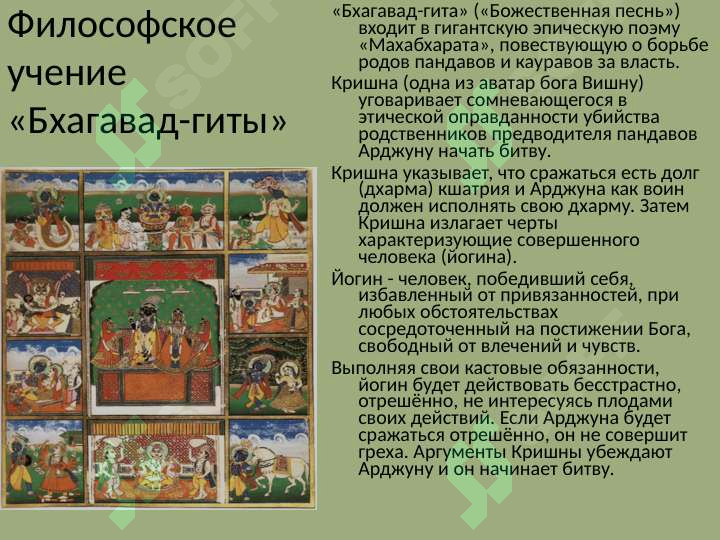 Философское учение «Бхагавад-гиты»

«Бхагавад-гита» («Божественная песнь») входит в гигантскую эпическую поэму «Махабхарата», повествующую о борьбе родов пандавов и кауравов за власть.

Кришна (одна из аватар бога Вишну) уговаривает сомневающегося в этической оправданности убийства родственников предводителя пандавов Арджуну начать битву.

Кришна указывает, что сражаться есть долг (дхарма) кшатрия и Арджуна как воин должен исполнять свою дхарму. Затем Кришна излагает черты характеризующие совершенного человека (йогина).

Йогин - человек, победивший себя, избавленный от привязанностей, при любых обстоятельствах сосредоточенный на постижении Бога, свободный от влечений и чувств.

Выполняя свои кастовые обязанности, йогин будет действовать бесстрастно, отрешённо, не интересуясь плодами своих действий. Если Арджуна будет сражаться отрешённо, он не совершит греха. Аргументы Кришны убеждают Арджуну и он начинает битву.